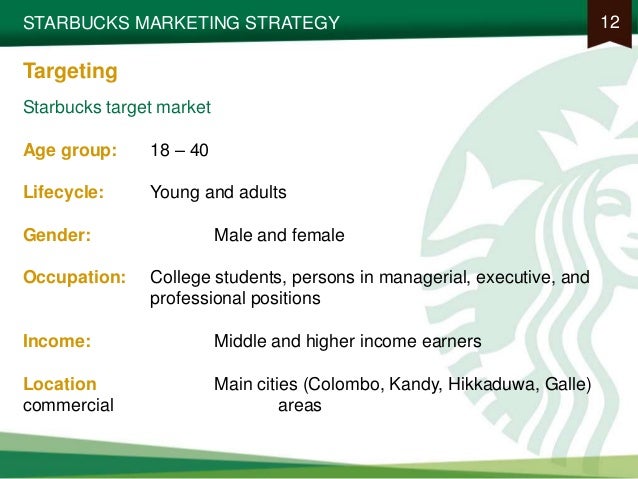 STARBUCKS MARKETING STRATEGY

12

Targeting

Starbucks target market

Age group: 18 – 40

Lifecycle: Young and adults

Gender: Male and female

Occupation: College students, persons in managerial, executive, and professional positions

Income: Middle and higher income earners

Location Main cities (Colombo, Kandy, Hikkaduwa, Galle) commercial areas